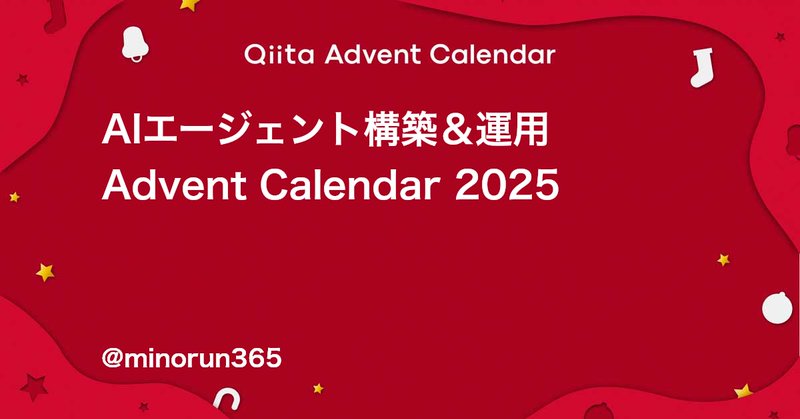 Qiita Advent Calendar

AIエージェント構築＆運用
Advent Calendar 2025

@minorun365